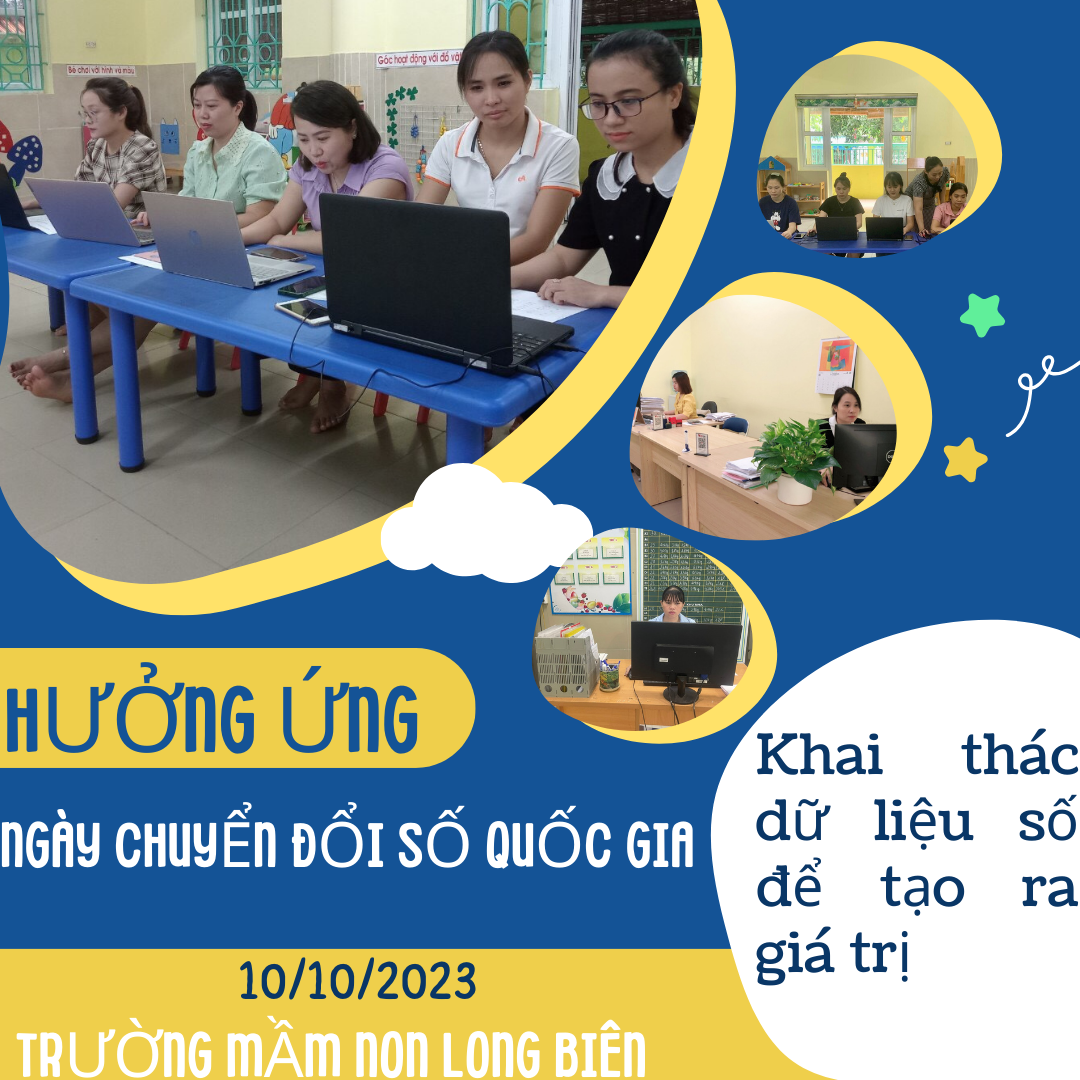 Bé chơi với hình và màu

Góc hoạt động với đồ vật

HƯỞNG ỨNG

NGÀY CHUYỂN ĐỔI SỐ QUỐC GIA

10/10/2023

TRƯỜNG MẦM NON LONG BIÊN

Khai thác dữ liệu số để tạo ra giá trị